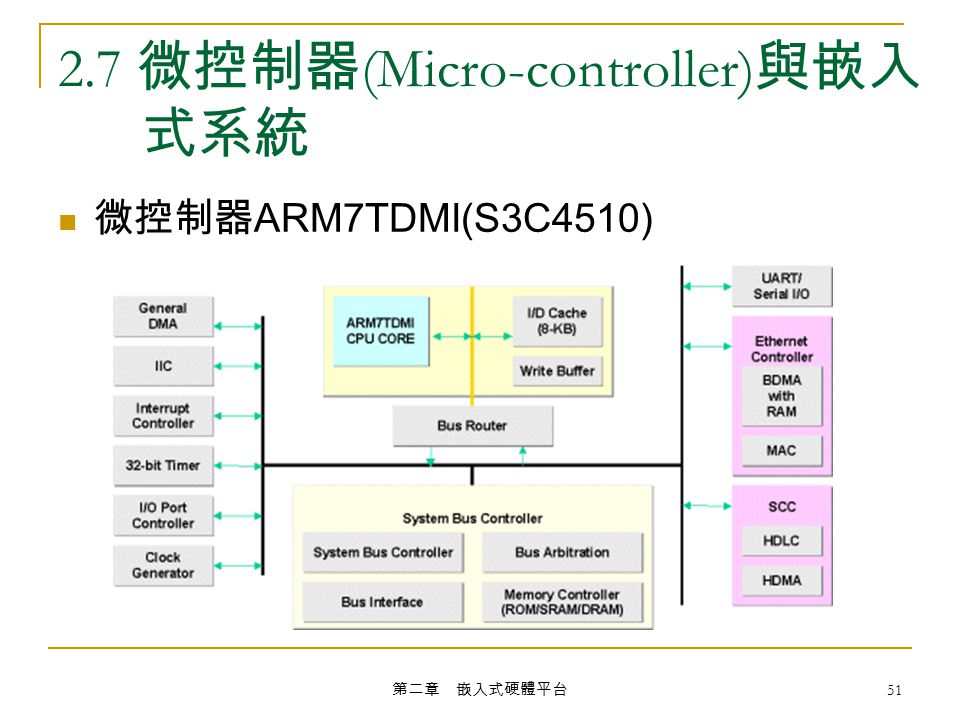 2.7 微控制器(Micro-controller)與嵌入式系統

■ 微控制器ARM7TDMI(S3C4510)

General DMA

IIC

Interrupt Controller

32-bit Timer

I/O Port Controller

Clock Generator

ARM7TDMI CPU CORE

I/D Cache (8-KB)

Write Buffer

Bus Router

System Bus Controller

System Bus Controller

Bus Arbitration

Bus Interface

Memory Controller (ROM/SRAM/DRAM)

UART/ Serial I/O

Ethernet Controller

BDMA with RAM

MAC

SCC

HDLC

HDMA

第二章　嵌入式硬體平台

51